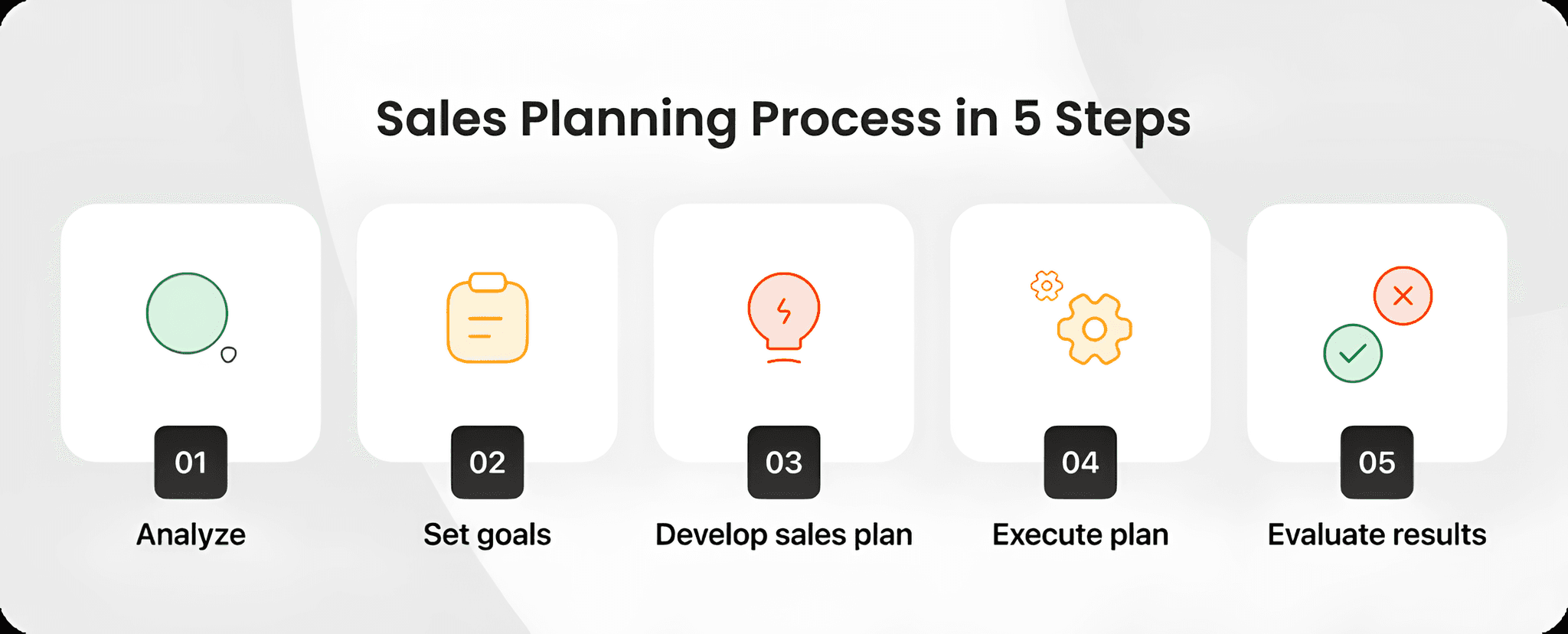 Sales Planning Process in 5 Steps

01
Analyze

02
Set goals

03
Develop sales plan

04
Execute plan

05
Evaluate results